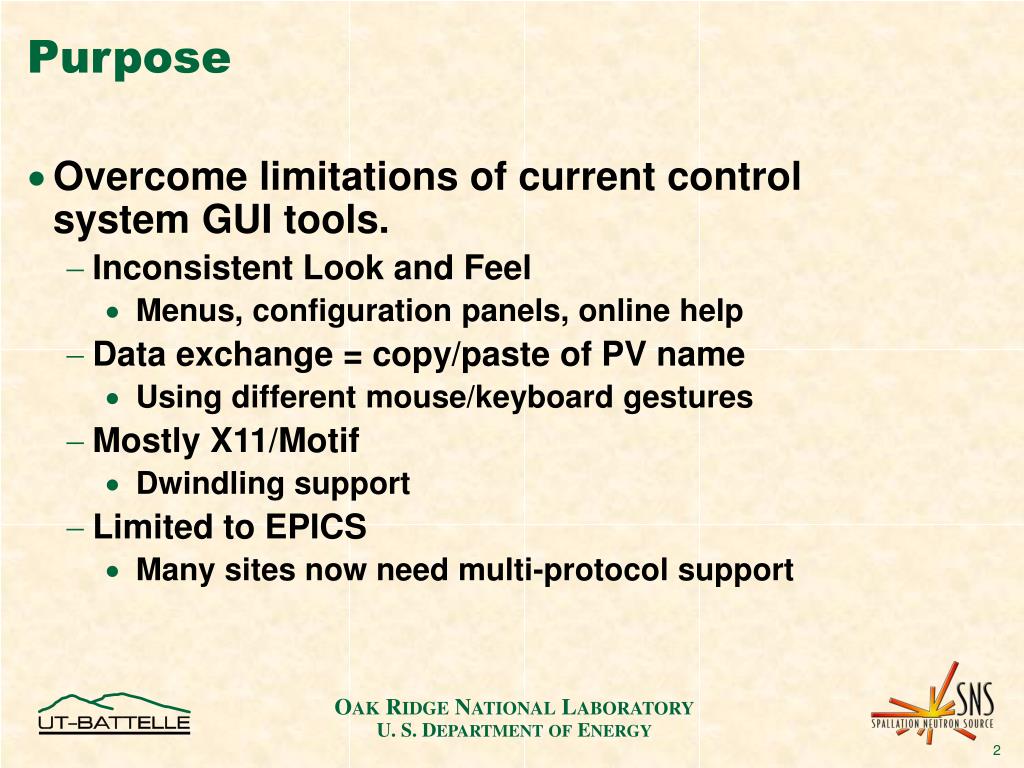 Purpose

• Overcome limitations of current control system GUI tools.

– Inconsistent Look and Feel

• Menus, configuration panels, online help

– Data exchange = copy/paste of PV name

• Using different mouse/keyboard gestures

– Mostly X11/Motif

• Dwindling support

– Limited to EPICS

• Many sites now need multi-protocol support

UT-BATTELLE

OAK RIDGE NATIONAL LABORATORY
U. S. DEPARTMENT OF ENERGY

SNS
SPALLATION NEUTRON SOURCE

2